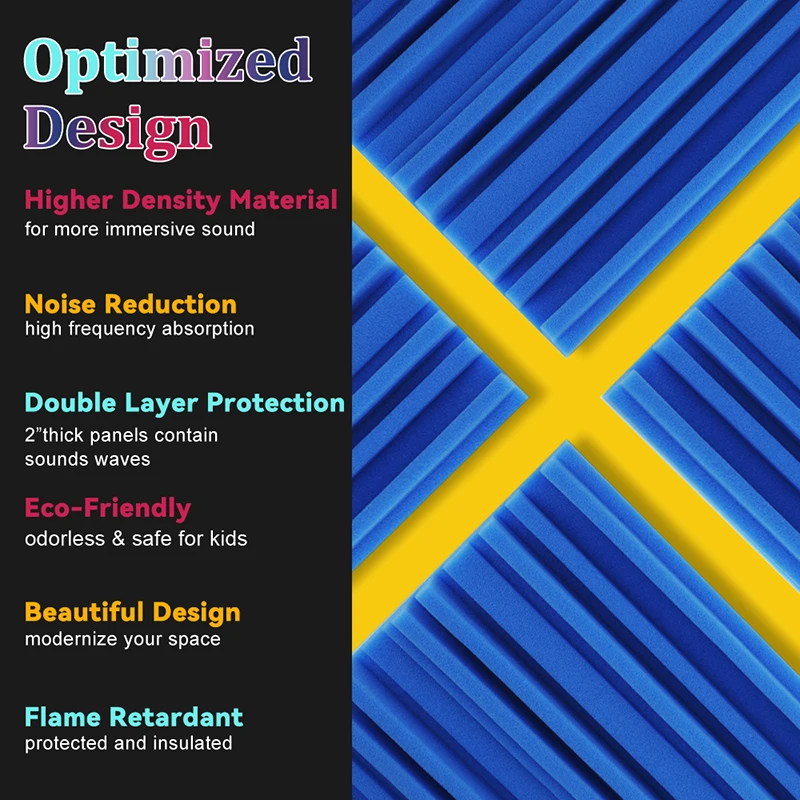 Optimized Design

Higher Density Material
for more immersive sound

Noise Reduction
high frequency absorption

Double Layer Protection
2”thick panels contain sounds waves

Eco-Friendly
odorless & safe for kids

Beautiful Design
modernize your space

Flame Retardant
protected and insulated